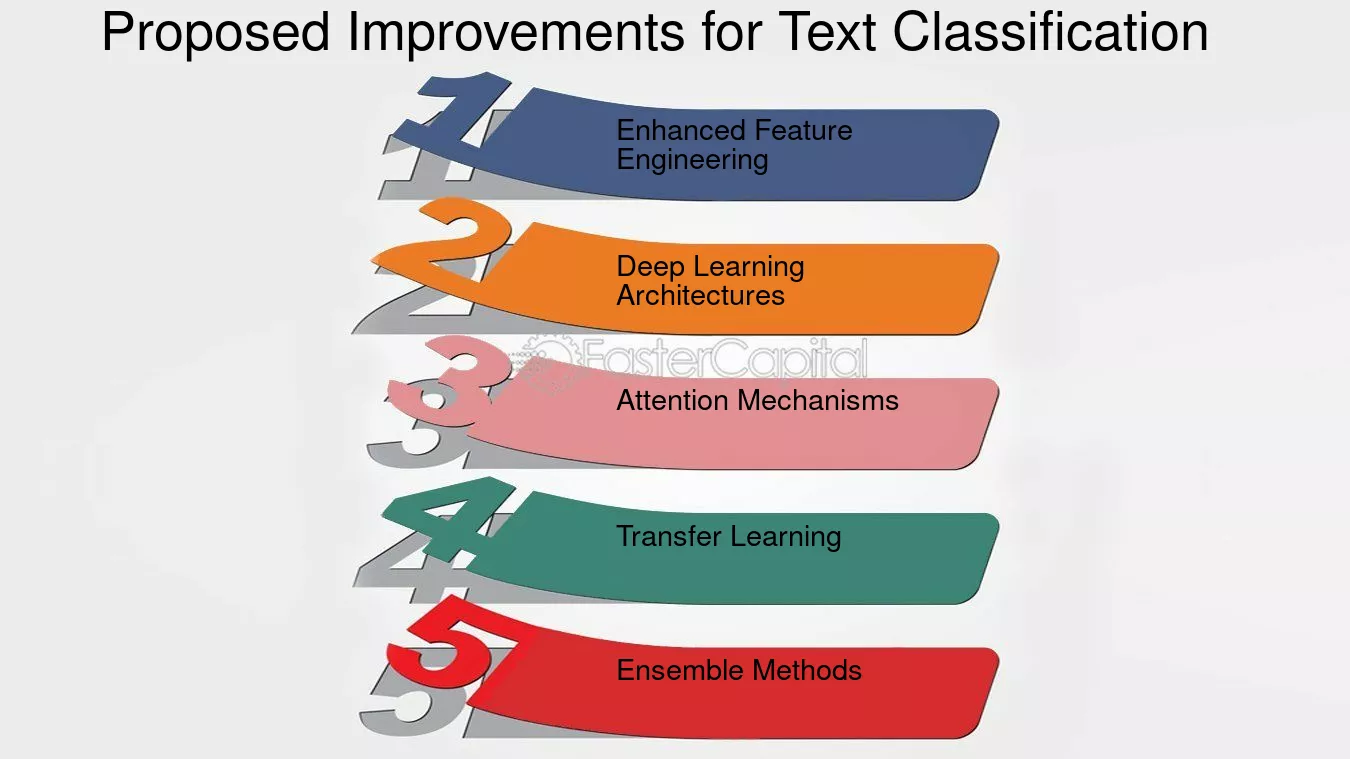 Proposed Improvements for Text Classification

1
Enhanced Feature Engineering

2
Deep Learning Architectures

FasterCapital

3
Attention Mechanisms

4
Transfer Learning

5
Ensemble Methods